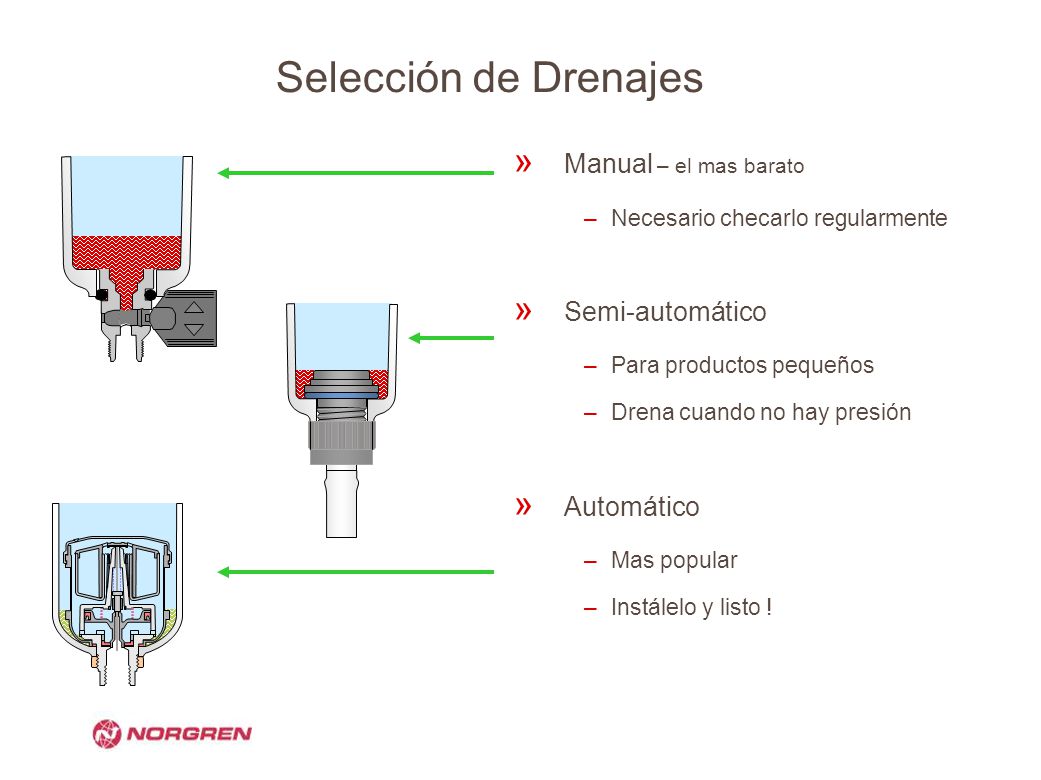 Selección de Drenajes

» Manual – el mas barato

– Necesario checarlo regularmente

» Semi-automático

– Para productos pequeños

– Drena cuando no hay presión

» Automático

– Mas popular

– Instálelo y listo !

NORGREN